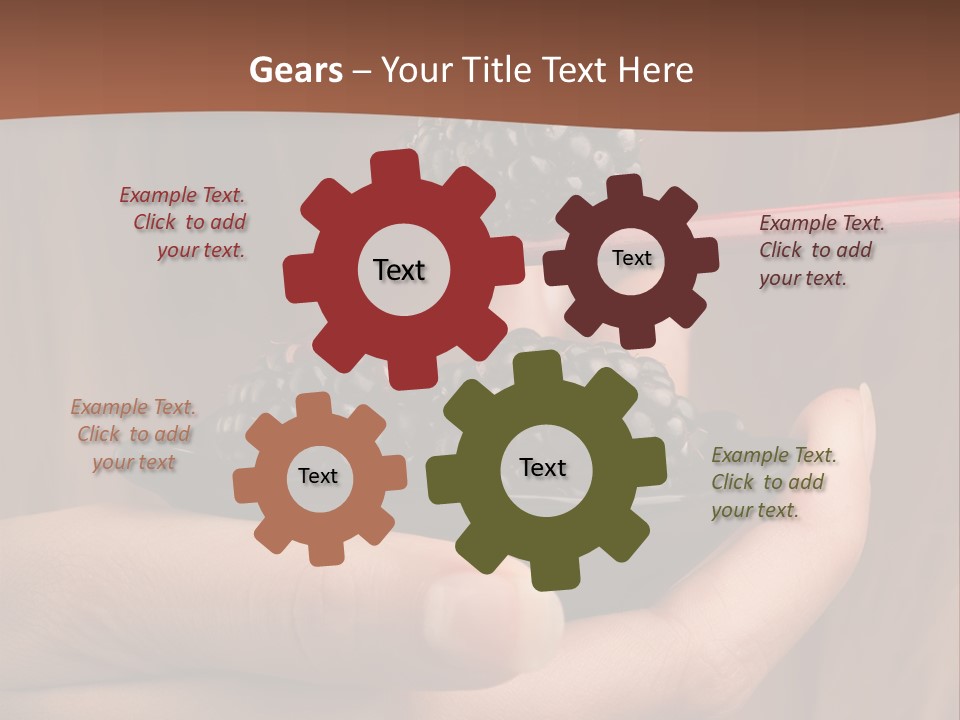 Gears – Your Title Text Here

Example Text. Click to add your text.

Text

Text

Example Text. Click to add your text.

Example Text. Click to add your text

Text

Text

Example Text. Click to add your text.